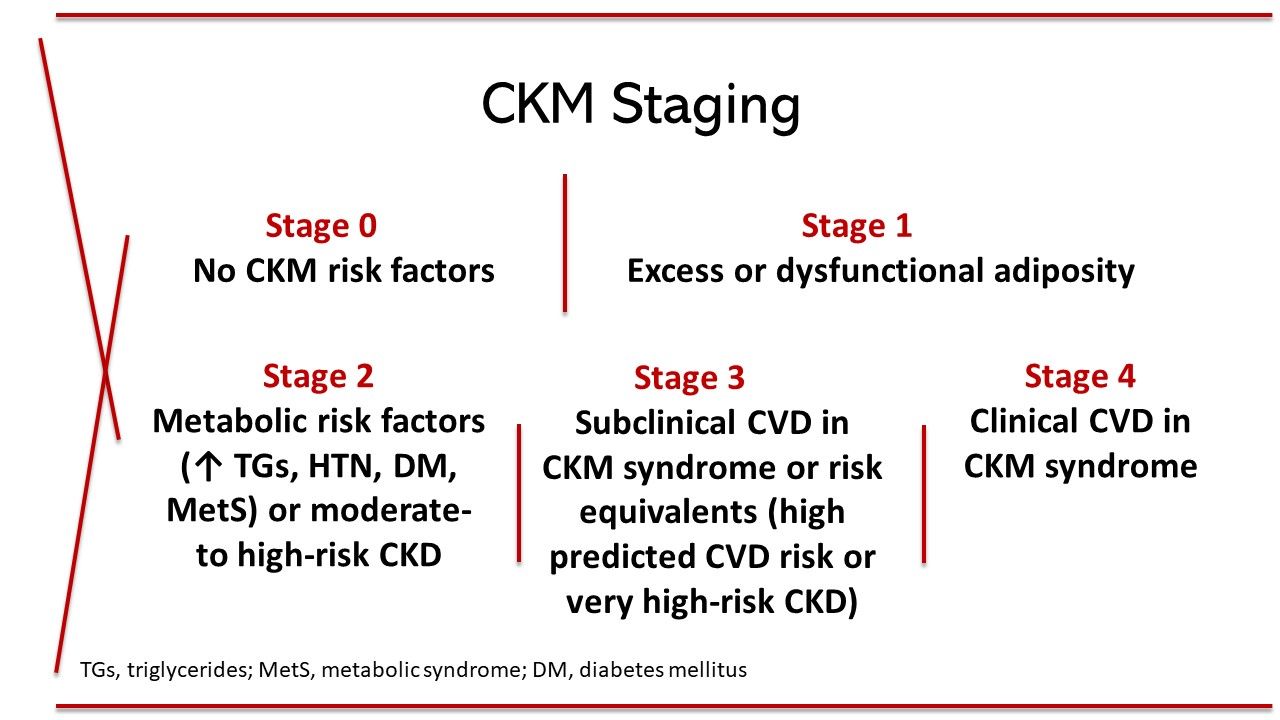 CKM Staging

Stage 0
No CKM risk factors

Stage 1
Excess or dysfunctional adiposity

Stage 2
Metabolic risk factors (↑ TGs, HTN, DM, MetS) or moderate- to high-risk CKD

Stage 3
Subclinical CVD in CKM syndrome or risk equivalents (high predicted CVD risk or very high-risk CKD)

Stage 4
Clinical CVD in CKM syndrome

TGs, triglycerides; MetS, metabolic syndrome; DM, diabetes mellitus